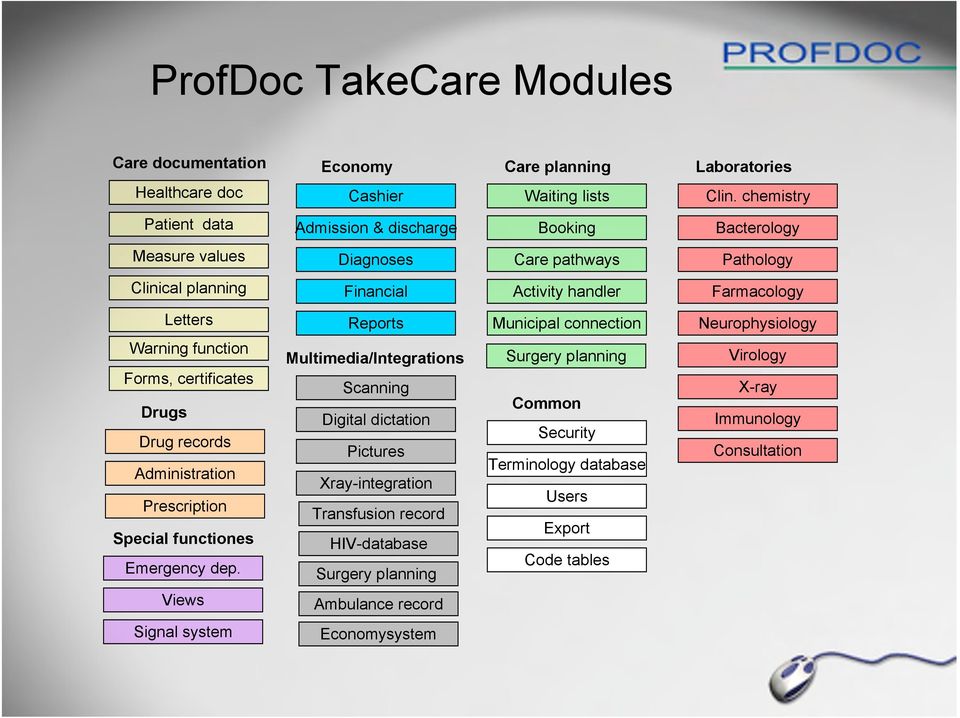 PROFDOC

ProfDoc TakeCare Modules

Care documentation
Healthcare doc
Patient data
Measure values
Clinical planning
Letters
Warning function
Forms, certificates

Drugs
Drug records
Administration
Prescription

Special functiones
Emergency dep.
Views
Signal system

Economy
Cashier
Admission & discharge
Diagnoses
Financial
Reports

Multimedia/Integrations
Scanning
Digital dictation
Pictures
Xray-integration
Transfusion record
HIV-database
Surgery planning
Ambulance record
Economysystem

Care planning
Waiting lists
Booking
Care pathways
Activity handler
Municipal connection
Surgery planning

Common
Security
Terminology database
Users
Export
Code tables

Laboratories
Clin. chemistry
Bacterology
Pathology
Farmacology
Neurophysiology
Virology
X-ray
Immunology
Consultation